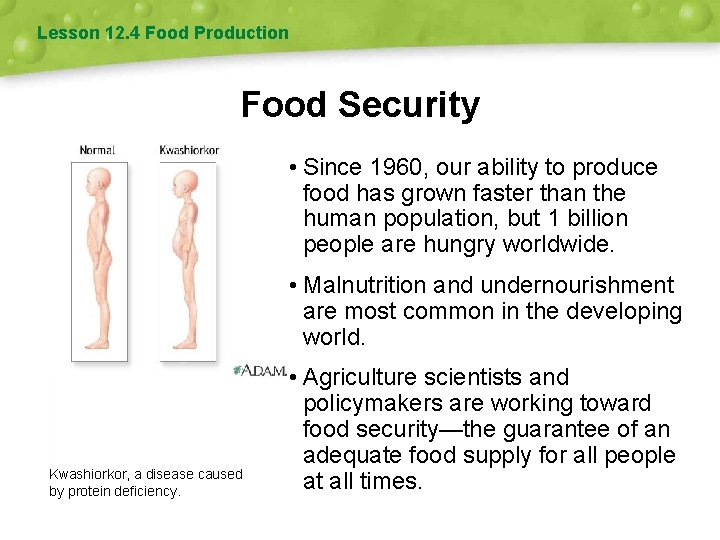 Lesson 12.4 Food Production

Food Security

Normal

Kwashiorkor

ADAM.

Kwashiorkor, a disease caused by protein deficiency.

• Since 1960, our ability to produce food has grown faster than the human population, but 1 billion people are hungry worldwide.

• Malnutrition and undernourishment are most common in the developing world.

• Agriculture scientists and policymakers are working toward food security—the guarantee of an adequate food supply for all people at all times.